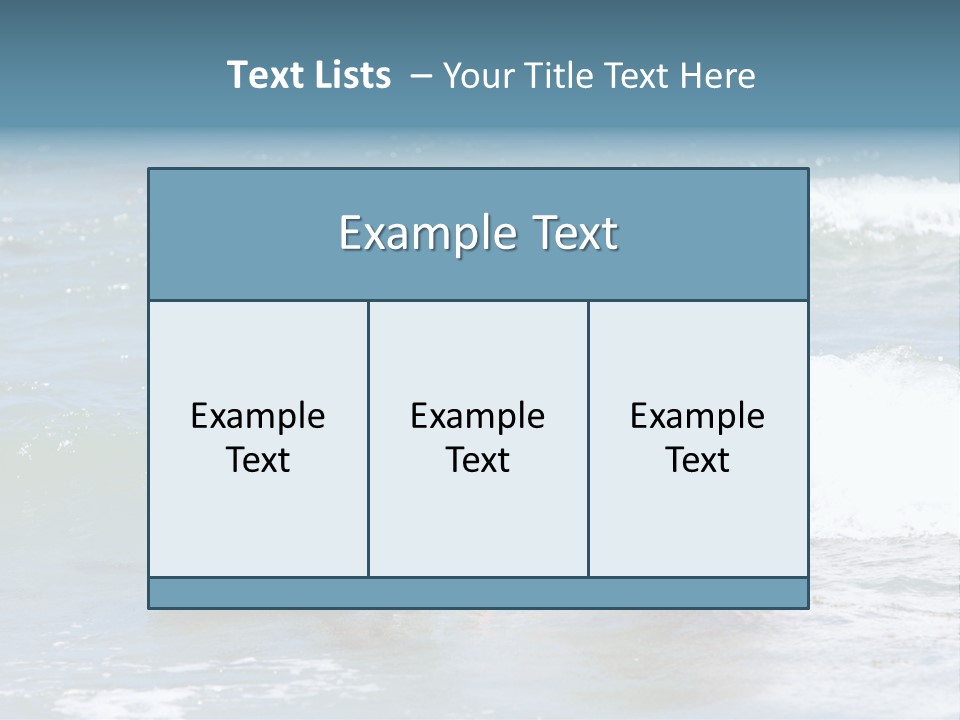 Text Lists – Your Title Text Here

Example Text

Example Text

Example Text

Example Text